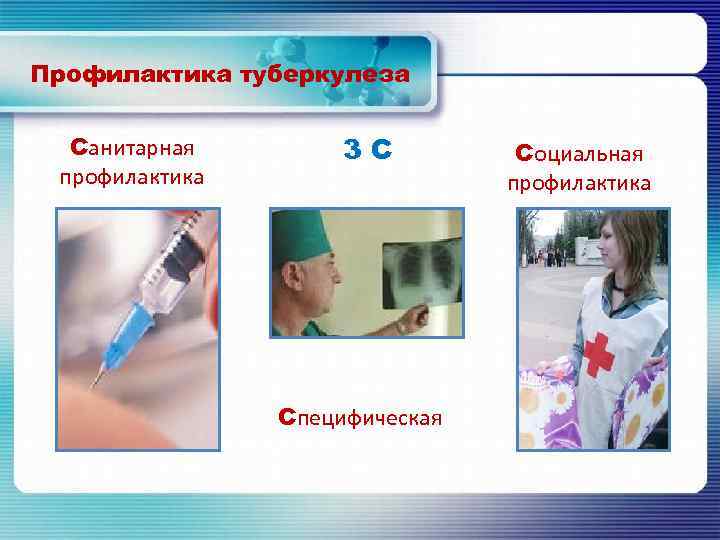 Профилактика туберкулеза

Санитарная профилактика

3 С

Социальная профилактика

Специфическая